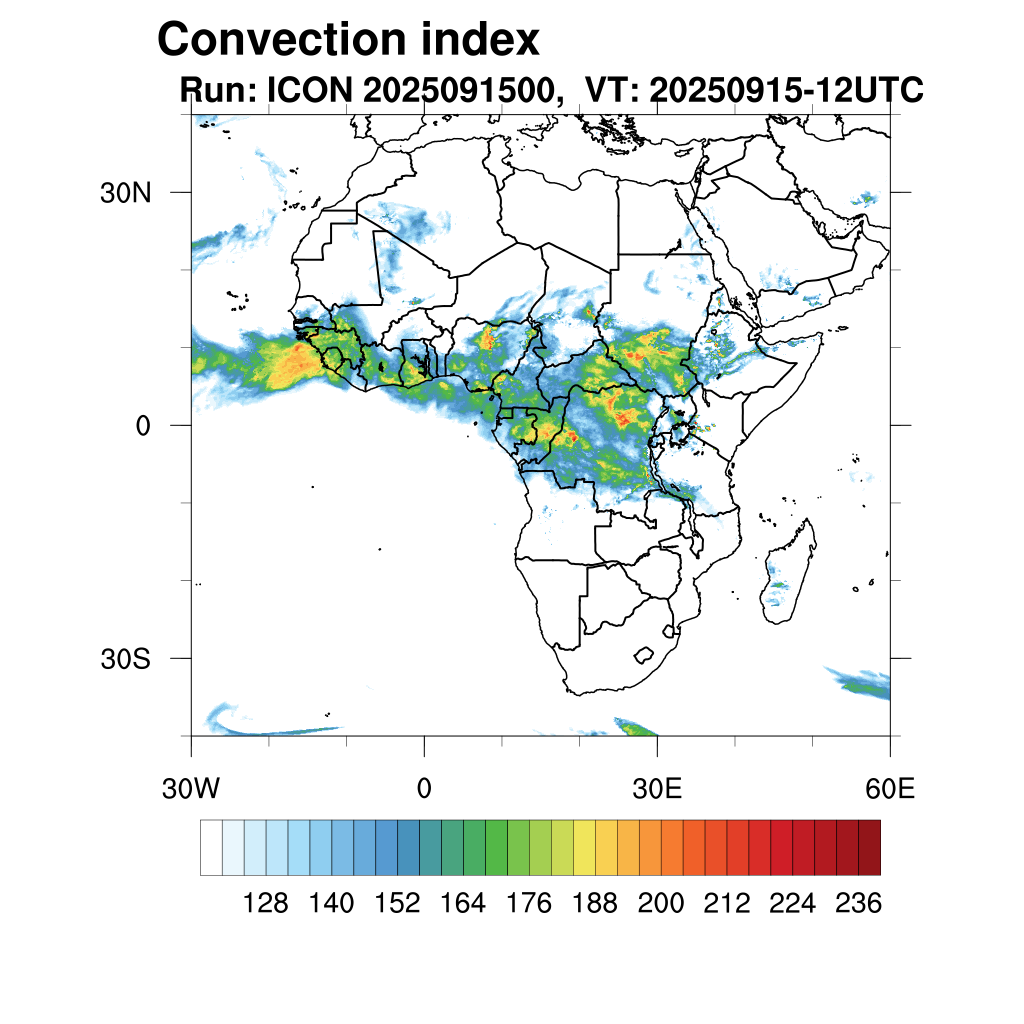 Convection index
Run: ICON 2025091500, VT: 20250915-12UTC

30N
0
30S

30W
0
30E
60E

128 140 152 164 176 188 200 212 224 236